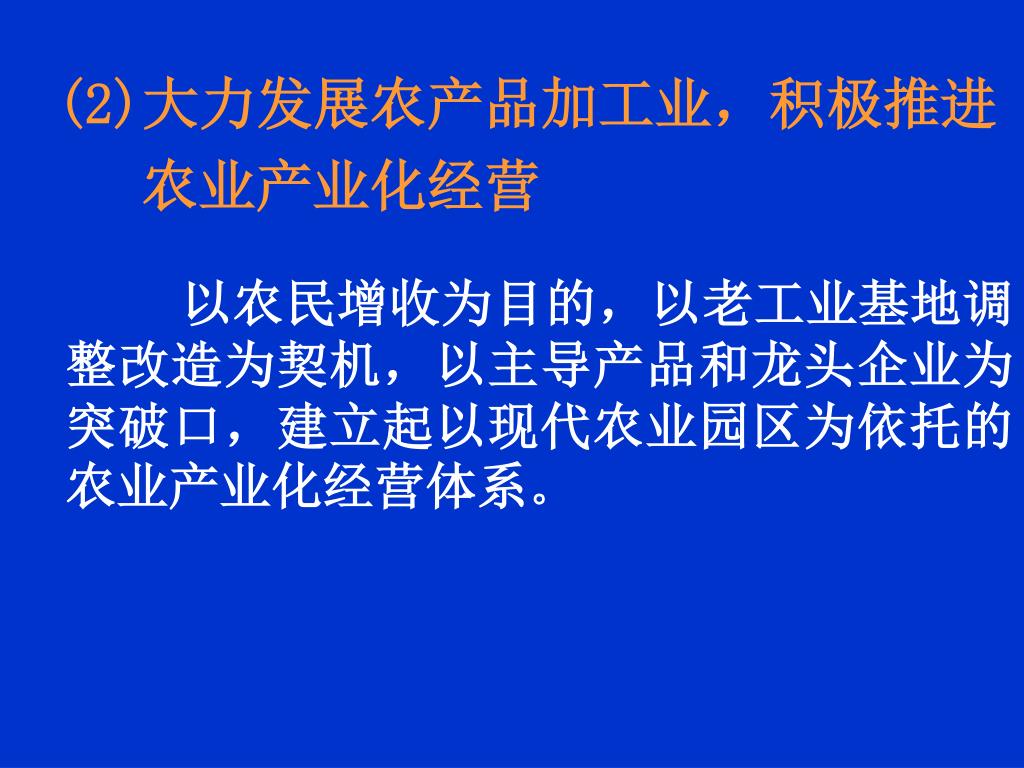 (2)大力发展农产品加工业，积极推进农业产业化经营

以农民增收为目的，以老工业基地调整改造为契机，以主导产品和龙头企业为突破口，建立起以现代农业园区为依托的农业产业化经营体系。